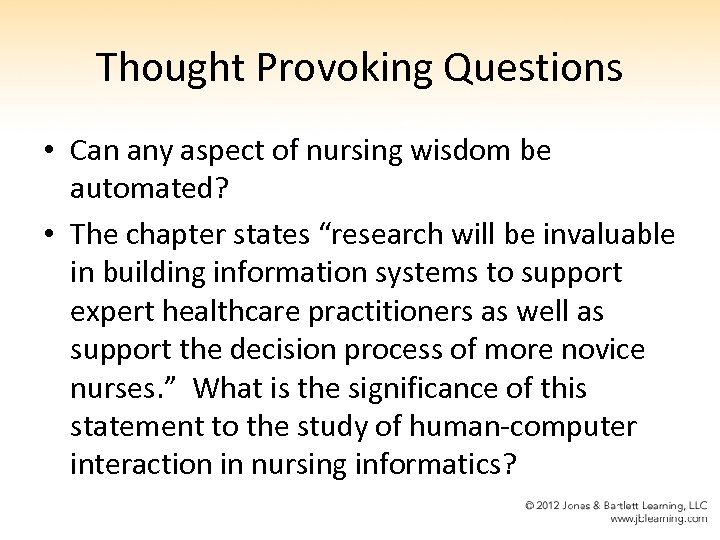 Thought Provoking Questions

• Can any aspect of nursing wisdom be automated?

• The chapter states “research will be invaluable in building information systems to support expert healthcare practitioners as well as support the decision process of more novice nurses.” What is the significance of this statement to the study of human-computer interaction in nursing informatics?

© 2012 Jones & Bartlett Learning, LLC
www.jblearning.com